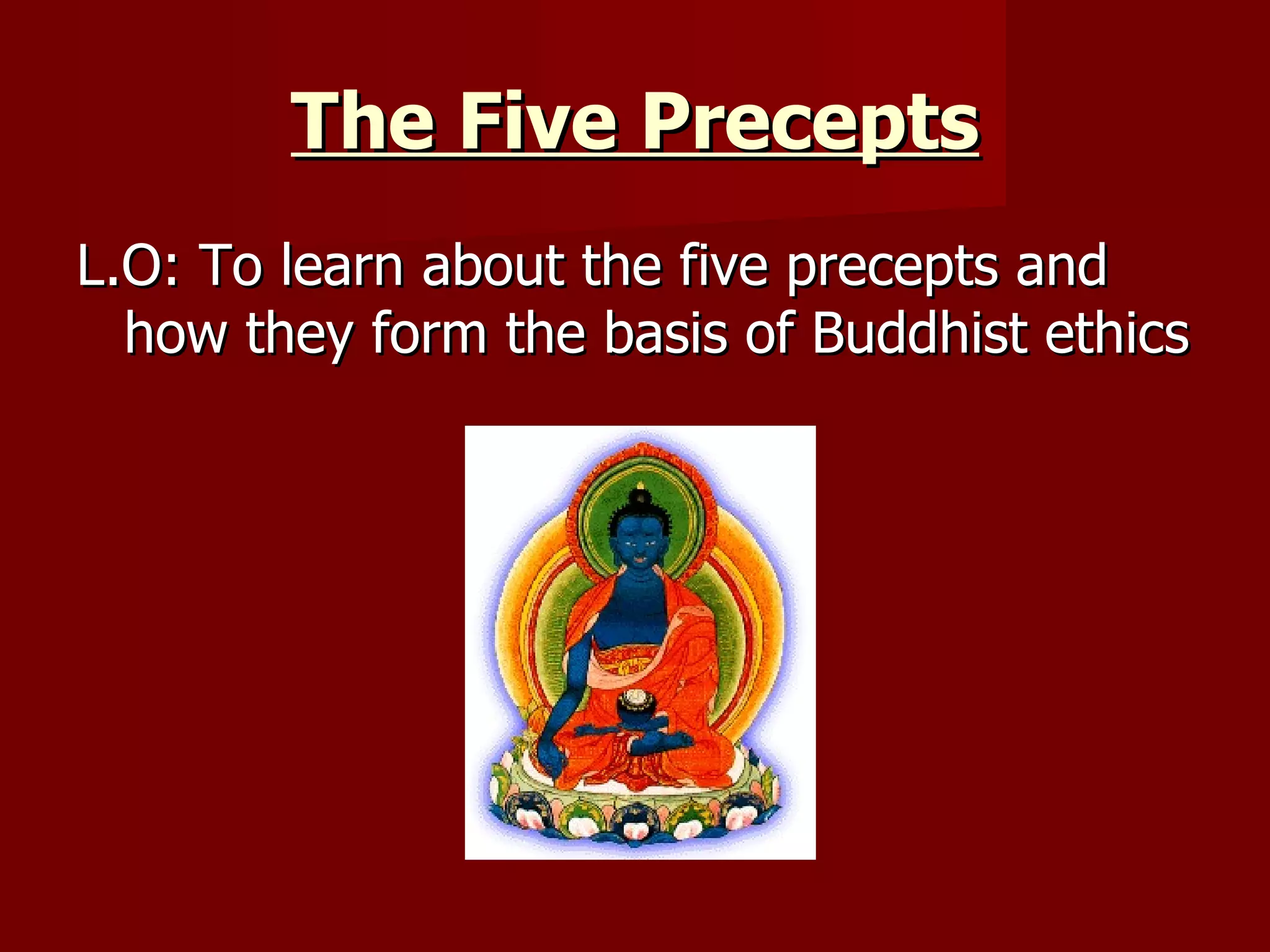 The Five Precepts

L.O: To learn about the five precepts and how they form the basis of Buddhist ethics